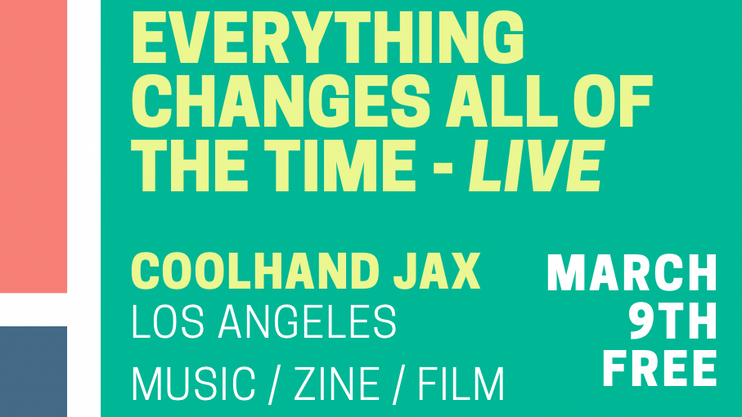 EVERYTHING CHANGES ALL OF THE TIME - LIVE

COOLHAND JAX
LOS ANGELES

MUSIC / ZINE / FILM

MARCH 9TH FREE